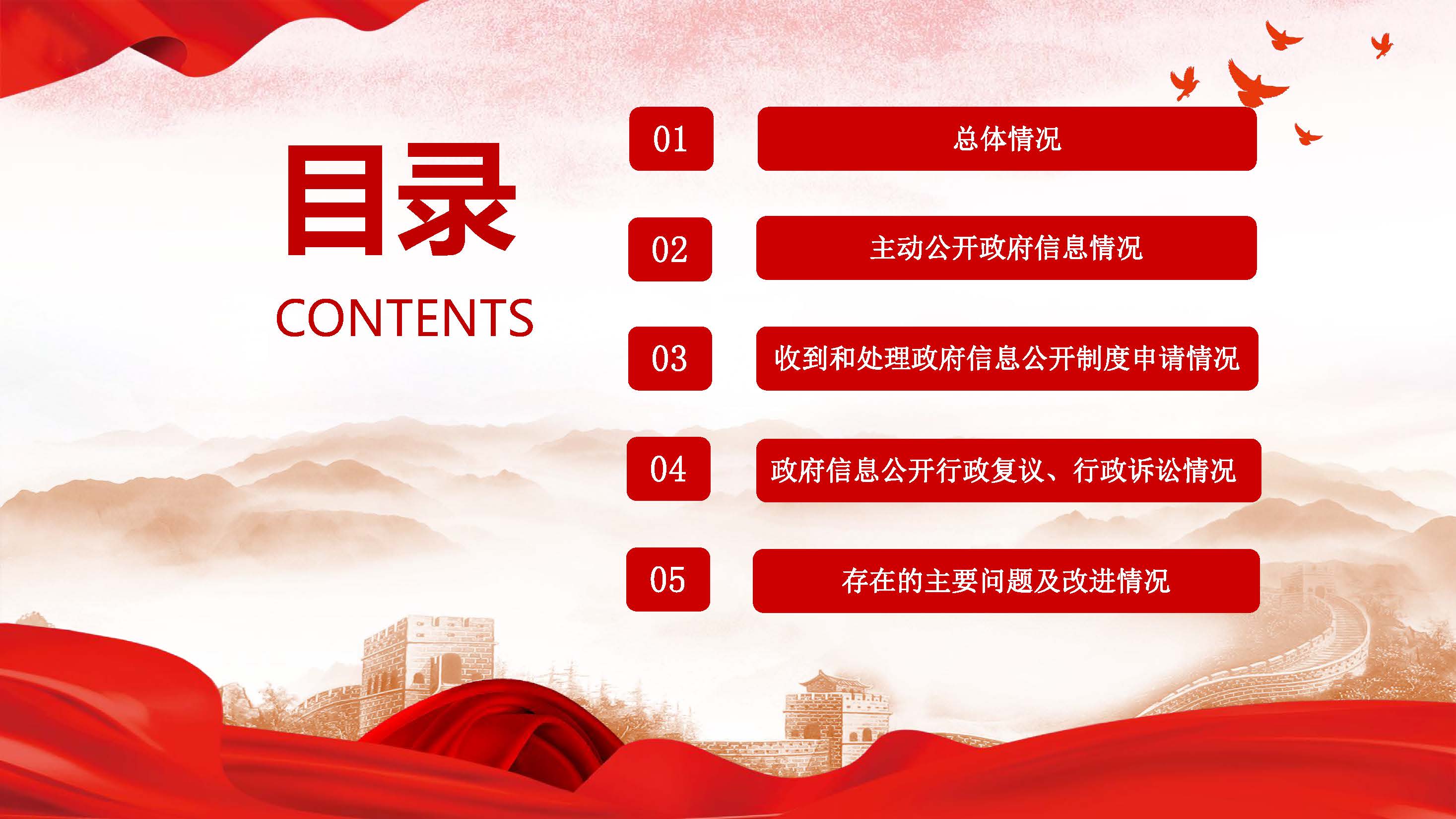 目录
CONTENTS

01 总体情况

02 主动公开政府信息情况

03 收到和处理政府信息公开制度申请情况

04 政府信息公开行政复议、行政诉讼情况

05 存在的主要问题及改进情况